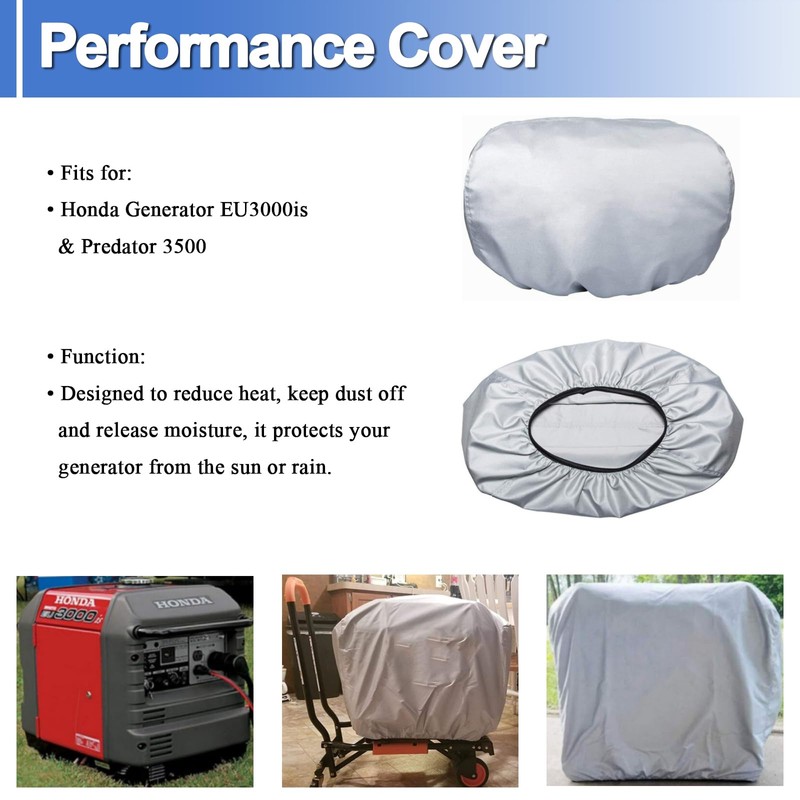 Performance Cover

• Fits for:
• Honda Generator EU3000is & Predator 3500

• Function:
• Designed to reduce heat, keep dust off and release moisture, it protects your generator from the sun or rain.

HONDA
EU3000is
HONDA